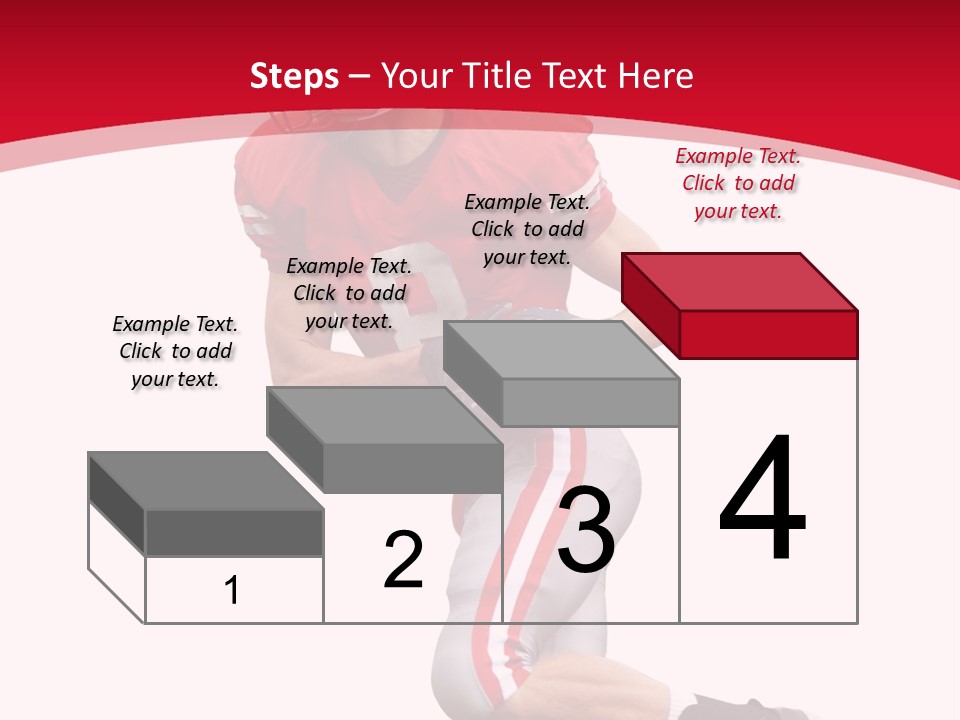 Steps – Your Title Text Here

Example Text. Click to add your text.

Example Text. Click to add your text.

Example Text. Click to add your text.

Example Text. Click to add your text.

1

2

3

4